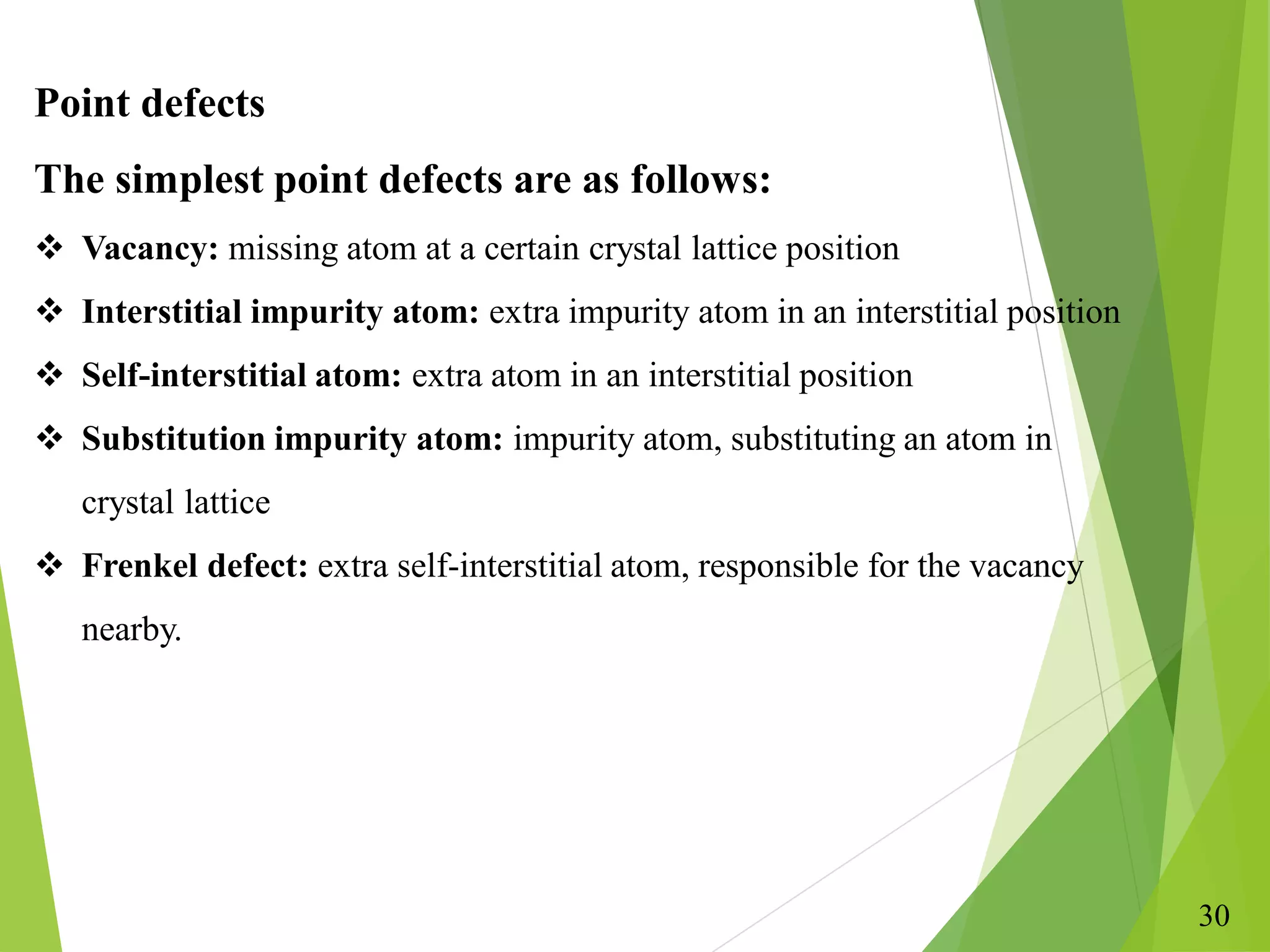 Point defects

The simplest point defects are as follows:

❖ Vacancy: missing atom at a certain crystal lattice position

❖ Interstitial impurity atom: extra impurity atom in an interstitial position

❖ Self-interstitial atom: extra atom in an interstitial position

❖ Substitution impurity atom: impurity atom, substituting an atom in crystal lattice

❖ Frenkel defect: extra self-interstitial atom, responsible for the vacancy nearby.

30